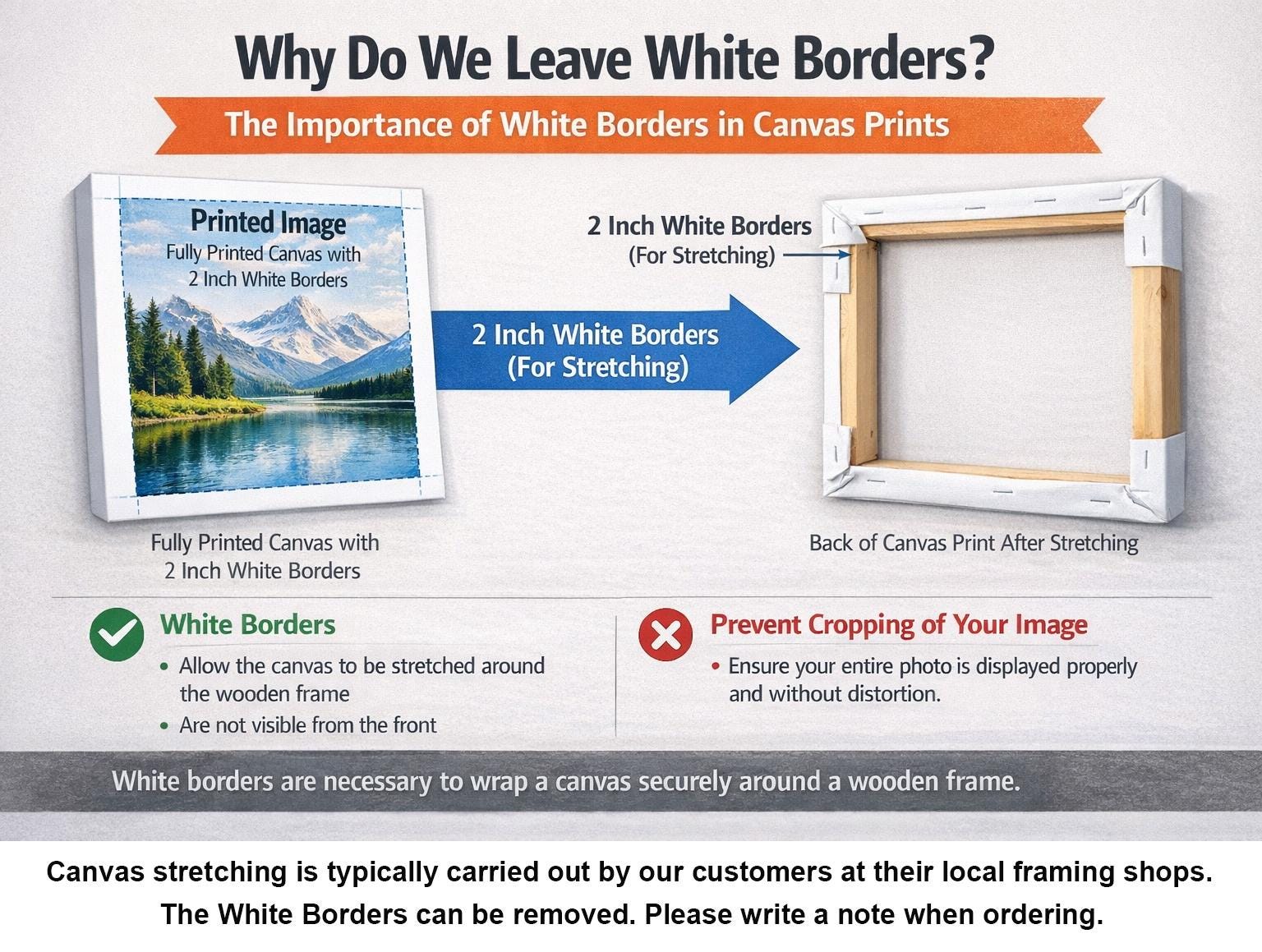 Why Do We Leave White Borders?

The Importance of White Borders in Canvas Prints

Printed Image
Fully Printed Canvas with
2 Inch White Borders

2 Inch White Borders
(For Stretching)

2 Inch White Borders
(For Stretching)

Fully Printed Canvas with
2 Inch White Borders

Back of Canvas Print After Stretching

White Borders
• Allow the canvas to be stretched around the wooden frame
• Are not visible from the front

Prevent Cropping of Your Image
• Ensure your entire photo is displayed properly and without distortion.

White borders are necessary to wrap a canvas securely around a wooden frame.

Canvas stretching is typically carried out by our customers at their local framing shops.
The White Borders can be removed. Please write a note when ordering.